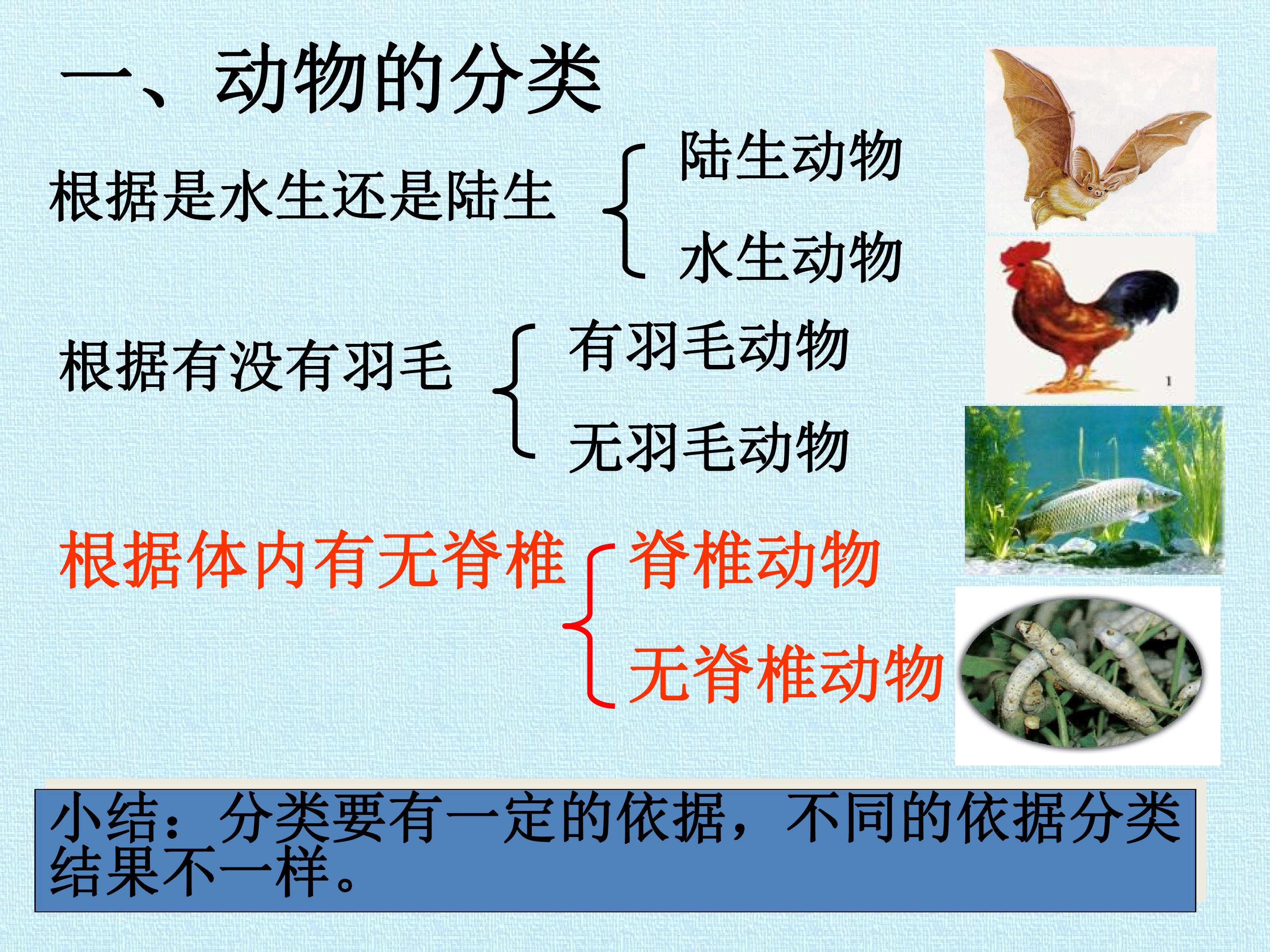 一、动物的分类

根据是水生还是陆生

陆生动物

水生动物

根据有没有羽毛

有羽毛动物

无羽毛动物

根据体内有无脊椎

脊椎动物

无脊椎动物

小结：分类要有一定的依据，不同的依据分类结果不一样。